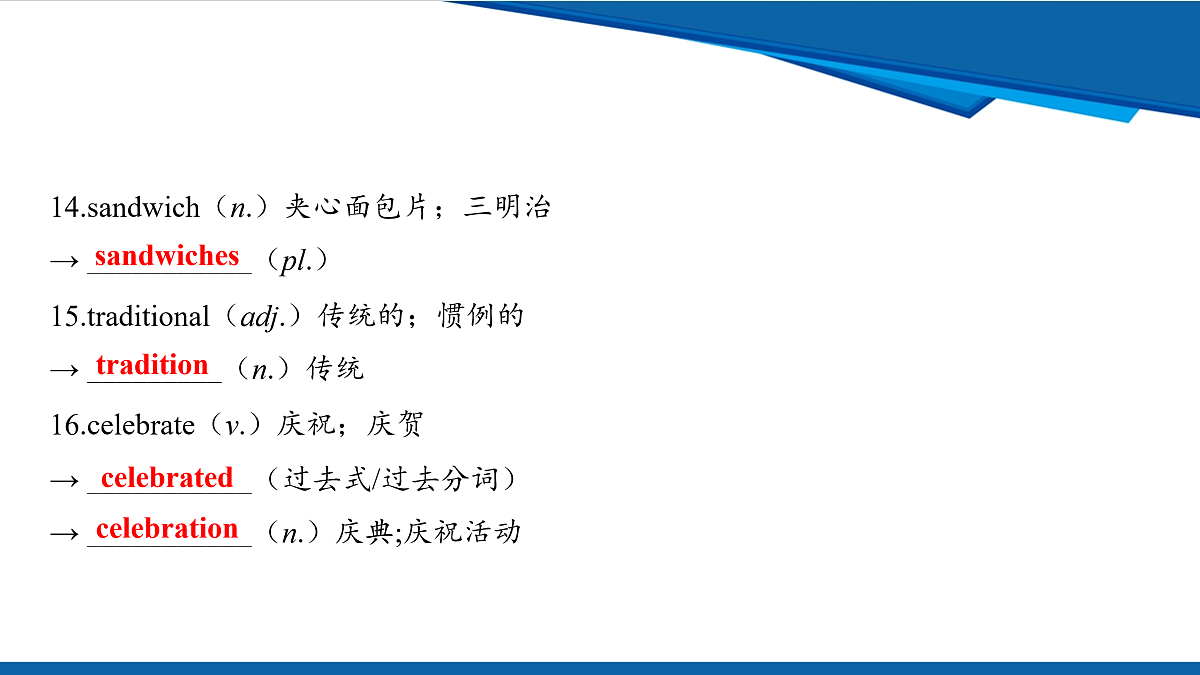 14.sandwich（n.）夹心面包片；三明治

→ sandwiches （pl.）

15.traditional（adj.）传统的；惯例的

→ tradition （n.）传统

16.celebrate（v.）庆祝；庆贺

→ celebrated （过去式/过去分词）

→ celebration （n.）庆典;庆祝活动